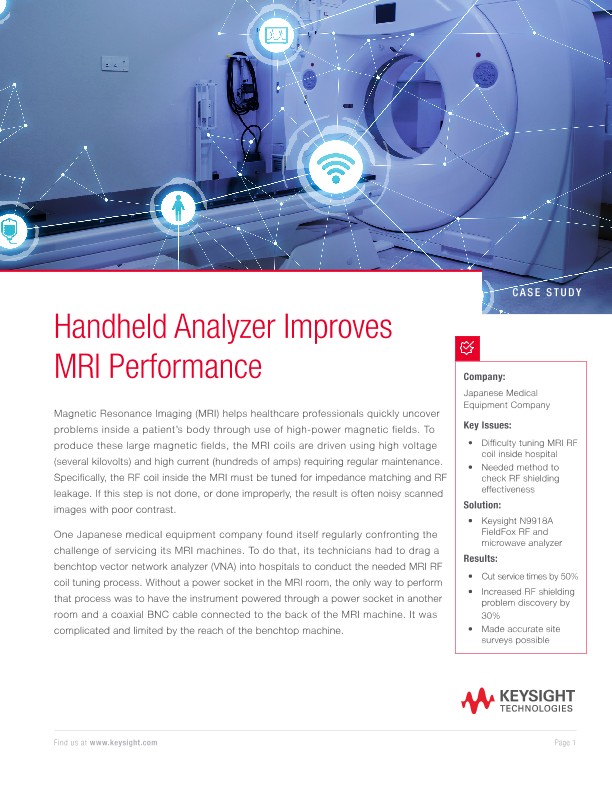 CASE STUDY

Handheld Analyzer Improves MRI Performance

Magnetic Resonance Imaging (MRI) helps healthcare professionals quickly uncover problems inside a patient's body through use of high-power magnetic fields. To produce these large magnetic fields, the MRI coils are driven using high voltage (several kilovolts) and high current (hundreds of amps) requiring regular maintenance. Specifically, the RF coil inside the MRI must be tuned for impedance matching and RF leakage. If this step is not done, or done improperly, the result is often noisy scanned images with poor contrast.

One Japanese medical equipment company found itself regularly confronting the challenge of servicing its MRI machines. To do that, its technicians had to drag a benchtop vector network analyzer (VNA) into hospitals to conduct the needed MRI RF coil tuning process. Without a power socket in the MRI room, the only way to perform that process was to have the instrument powered through a power socket in another room and a coaxial BNC cable connected to the back of the MRI machine. It was complicated and limited by the reach of the benchtop machine.

Company:
Japanese Medical Equipment Company

Key Issues:
• Difficulty tuning MRI RF coil inside hospital
• Needed method to check RF shielding effectiveness

Solution:
• Keysight N9918A FieldFox RF and microwave analyzer

Results:
• Cut service times by 50%
• Increased RF shielding problem discovery by 30%
• Made accurate site surveys possible

KEYSIGHT TECHNOLOGIES

Find us at www.keysight.com

Page 1